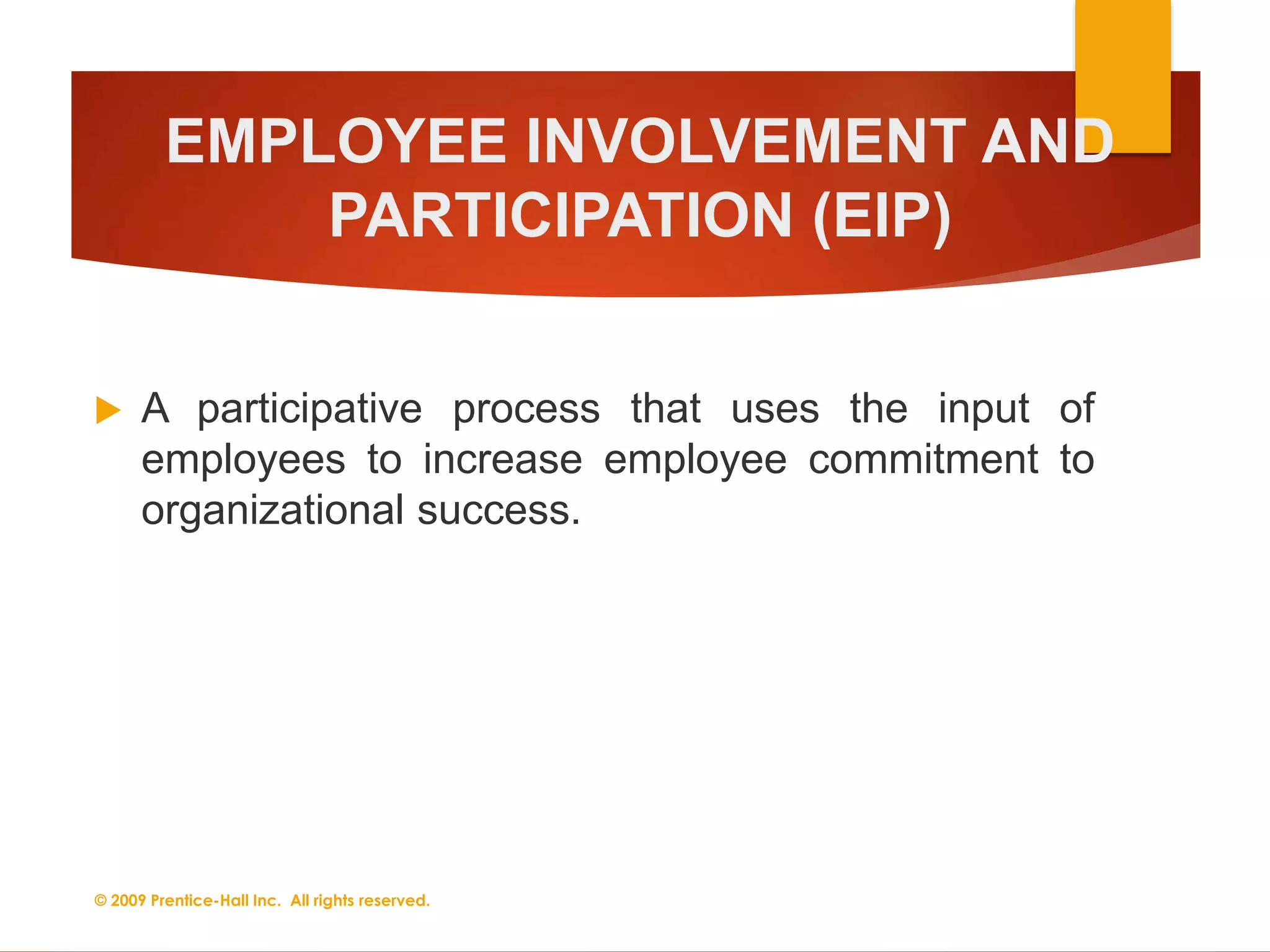 EMPLOYEE INVOLVEMENT AND PARTICIPATION (EIP)

A participative process that uses the input of employees to increase employee commitment to organizational success.

© 2009 Prentice-Hall Inc. All rights reserved.